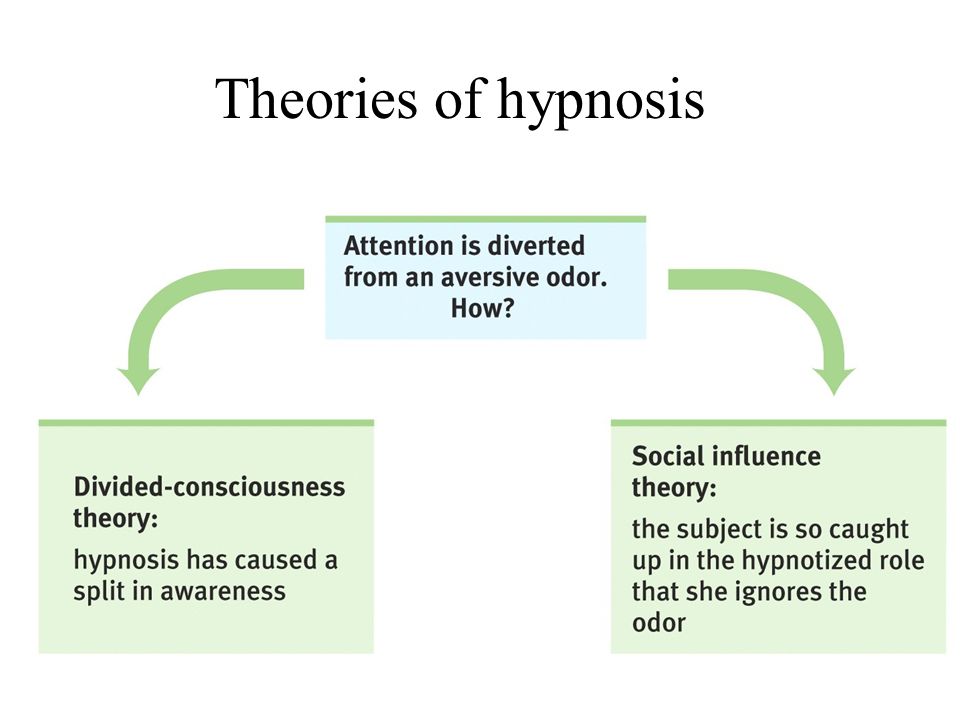 Theories of hypnosis

Attention is diverted from an aversive odor. How?

Divided-consciousness theory:
hypnosis has caused a split in awareness

Social influence theory:
the subject is so caught up in the hypnotized role that she ignores the odor